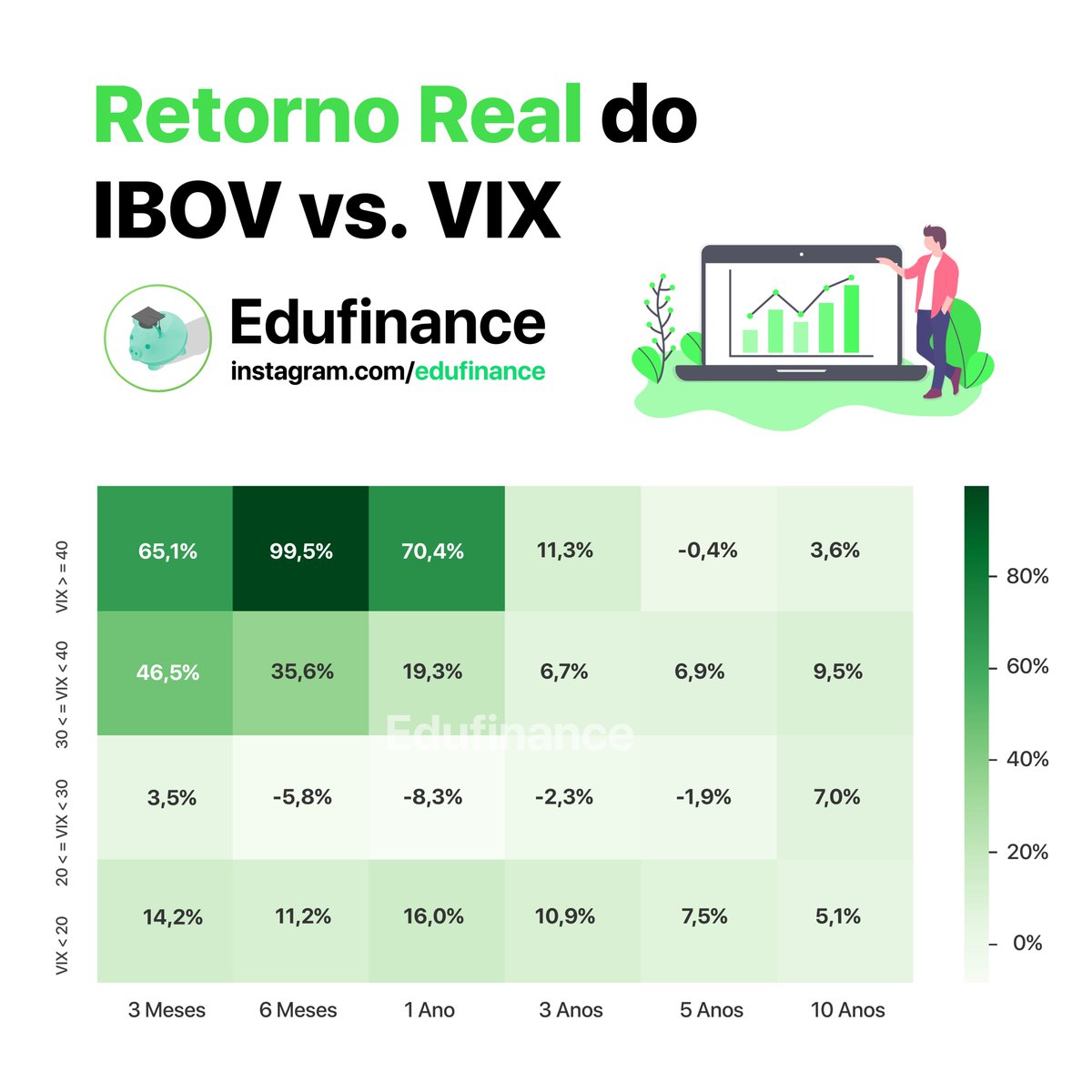 Retorno Real do IBOV vs. VIX

Edufinance
instagram.com/edufinance

| | 3 Meses | 6 Meses | 1 Ano | 3 Anos | 5 Anos | 10 Anos |
|---|---|---|---|---|---|---|
| VIX > = 40 | 65,1% | 99,5% | 70,4% | 11,3% | -0,4% | 3,6% |
| 30 < = VIX < 40 | 46,5% | 35,6% | 19,3% | 6,7% | 6,9% | 9,5% |
| 20 < = VIX < 30 | 3,5% | -5,8% | -8,3% | -2,3% | -1,9% | 7,0% |
| VIX < 20 | 14,2% | 11,2% | 16,0% | 10,9% | 7,5% | 5,1% |

Edufinance

80%
60%
40%
20%
0%